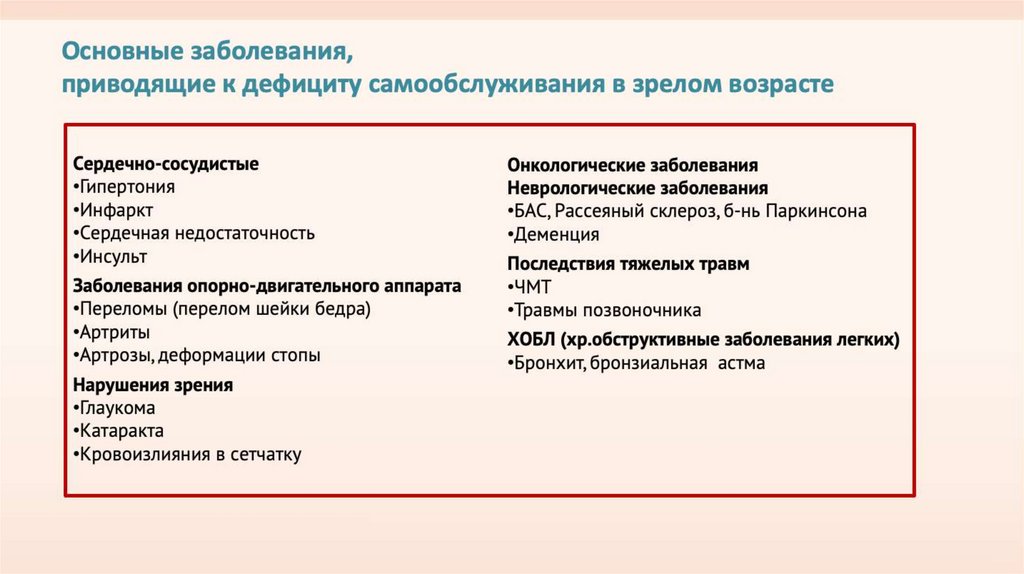 Основные заболевания,
приводящие к дефициту самообслуживания в зрелом возрасте

Сердечно-сосудистые
•Гипертония
•Инфаркт
•Сердечная недостаточность
•Инсульт

Заболевания опорно-двигательного аппарата
•Переломы (перелом шейки бедра)
•Артриты
•Артрозы, деформации стопы

Нарушения зрения
•Глаукома
•Катаракта
•Кровоизлияния в сетчатку

Онкологические заболевания
Неврологические заболевания
•БАС, Рассеяный склероз, б-нь Паркинсона
•Деменция

Последствия тяжелых травм
•ЧМТ
•Травмы позвоночника

ХОБЛ (хр.обструктивные заболевания легких)
•Бронхит, бронзиальная астма